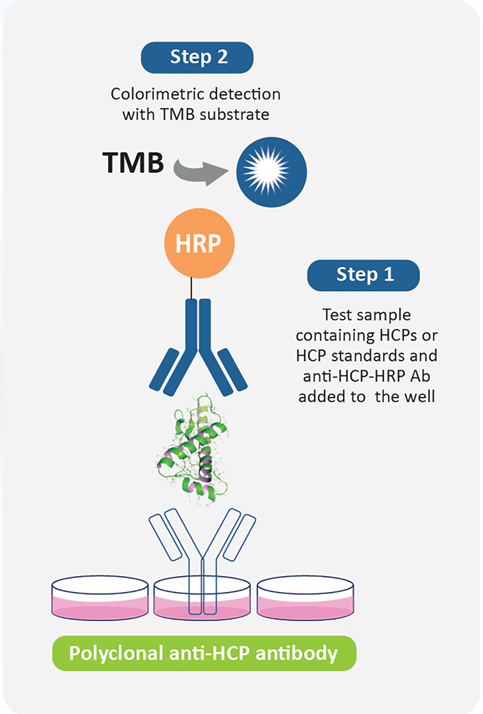 Step 2

Colorimetric detection with TMB substrate

TMB

HRP

Step 1

Test sample containing HCPs or HCP standards and anti-HCP-HRP Ab added to the well

Polyclonal anti-HCP antibody